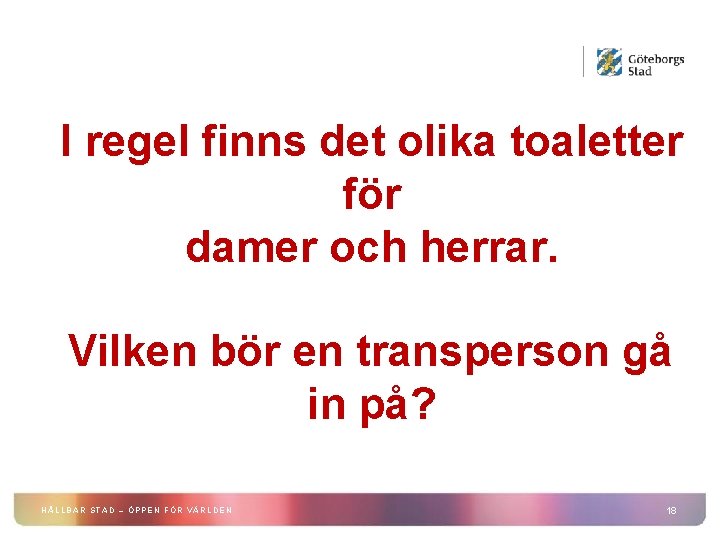 Göteborgs Stad

I regel finns det olika toaletter för damer och herrar.

Vilken bör en transperson gå in på?

HÅLLBAR STAD – ÖPPEN FÖR VÄRLDEN

18